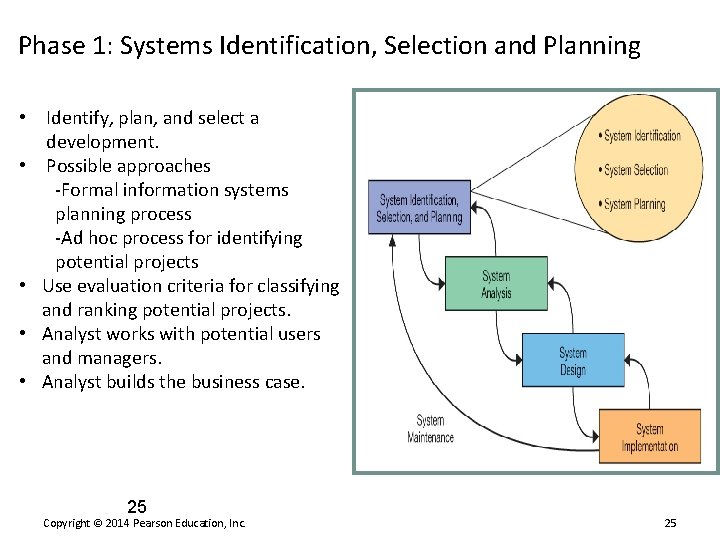 Phase 1: Systems Identification, Selection and Planning

• Identify, plan, and select a development.
• Possible approaches
-Formal information systems planning process
-Ad hoc process for identifying potential projects
• Use evaluation criteria for classifying and ranking potential projects.
• Analyst works with potential users and managers.
• Analyst builds the business case.

• System Identification
• System Selection
• System Planning

System Identification, Selection, and Planning

System Analysis

System Design

System Implementation

System Maintenance

25

Copyright © 2014 Pearson Education, Inc.

25